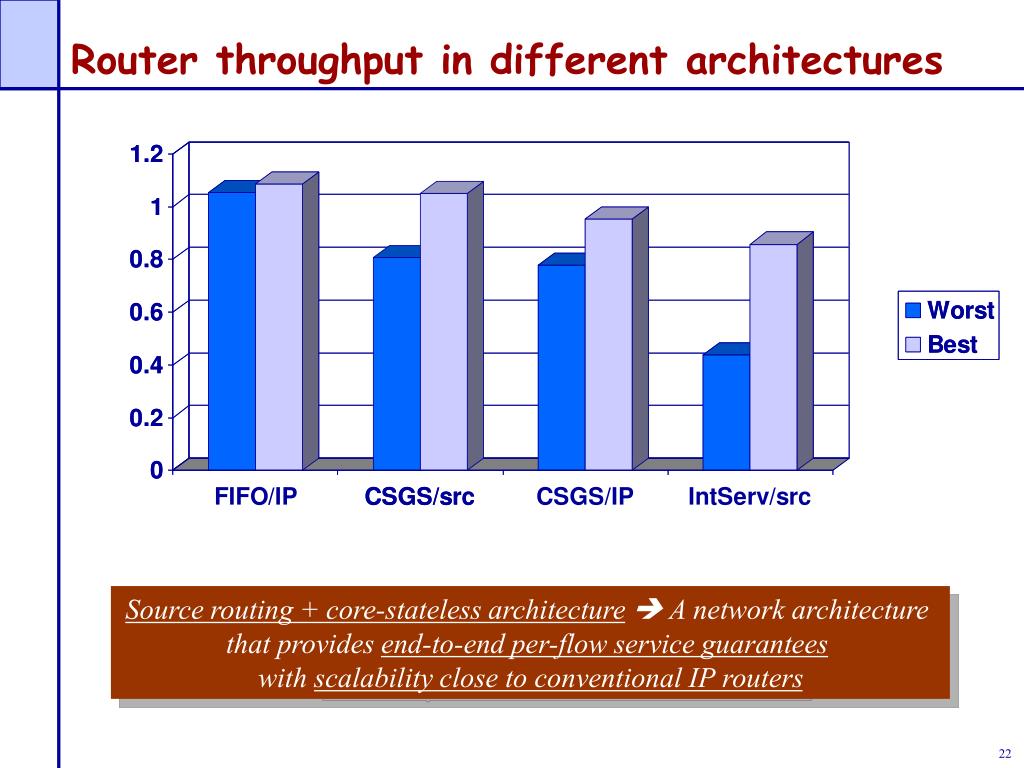 Router throughput in different architectures

1.2
1
0.8
0.6
0.4
0.2
0

FIFO/IP CSGS/src CSGS/IP IntServ/src

Worst
Best

Source routing + core-stateless architecture ➔ A network architecture that provides end-to-end per-flow service guarantees with scalability close to conventional IP routers

22